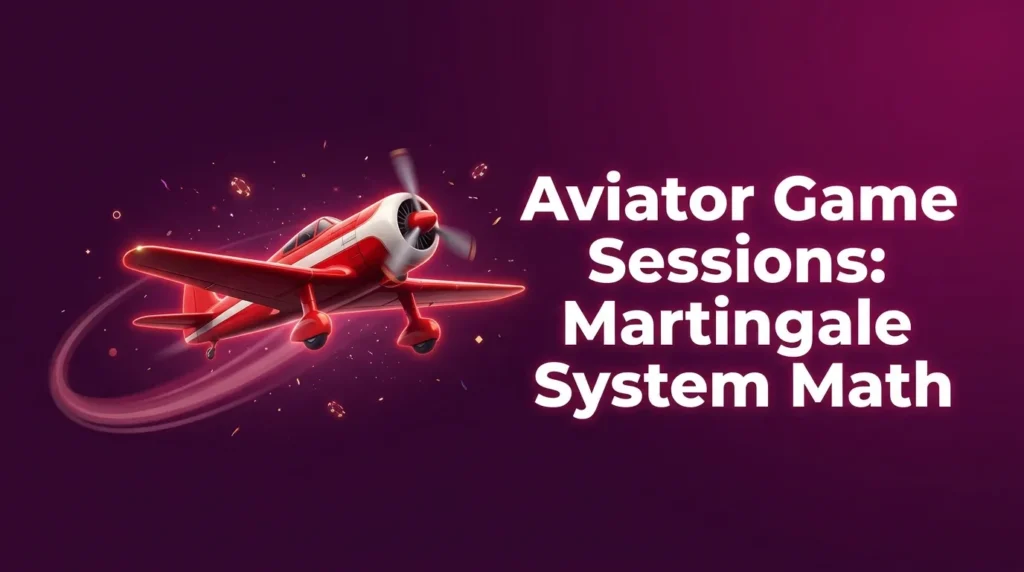 Aviator Game Sessions: Martingale System Math